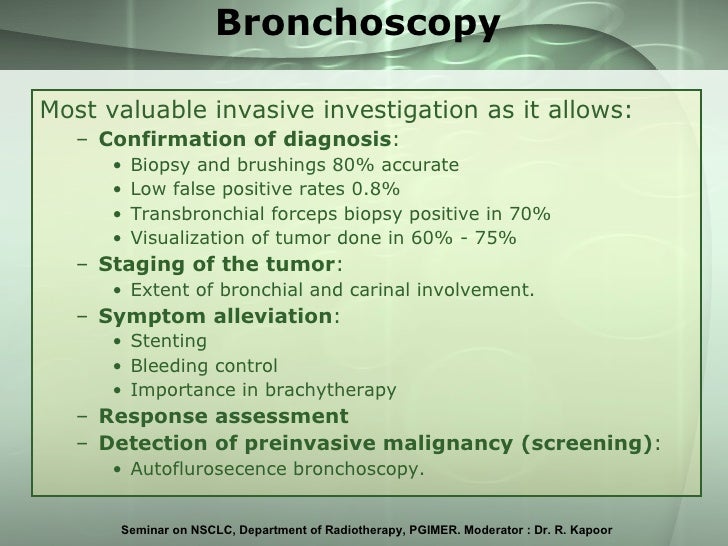 Bronchoscopy

Most valuable invasive investigation as it allows:
– Confirmation of diagnosis:
• Biopsy and brushings 80% accurate
• Low false positive rates 0.8%
• Transbronchial forceps biopsy positive in 70%
• Visualization of tumor done in 60% - 75%
– Staging of the tumor:
• Extent of bronchial and carinal involvement.
– Symptom alleviation:
• Stenting
• Bleeding control
• Importance in brachytherapy
– Response assessment
– Detection of preinvasive malignancy (screening):
• Autoflurosecence bronchoscopy.

Seminar on NSCLC, Department of Radiotherapy, PGIMER. Moderator : Dr. R. Kapoor